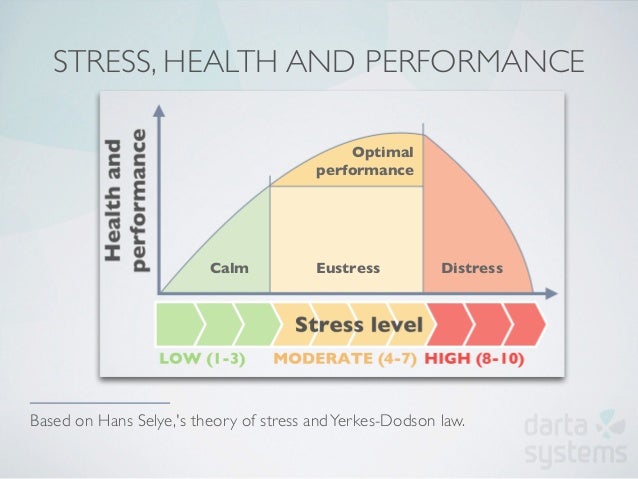 STRESS, HEALTH AND PERFORMANCE

Health and performance

Optimal performance

Calm

Eustress

Distress

Stress level

LOW (1-3) MODERATE (4-7) HIGH (8-10)

Based on Hans Selye,'s theory of stress and Yerkes-Dodson law.

darta systems